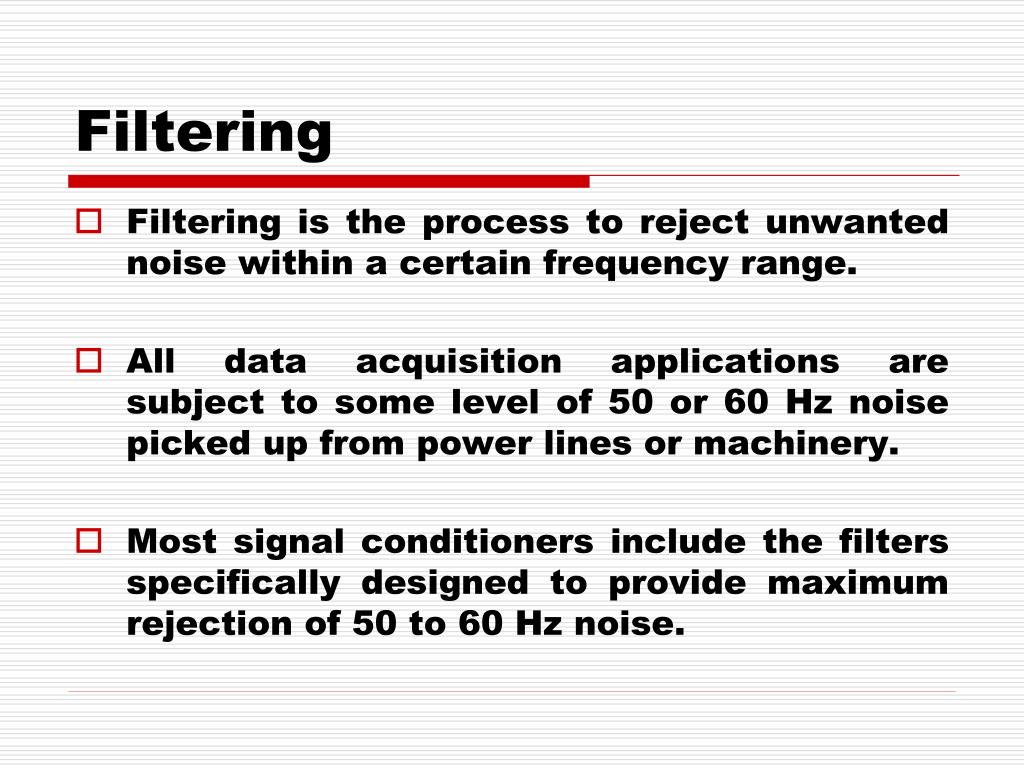 Filtering

Filtering is the process to reject unwanted noise within a certain frequency range.

All data acquisition applications are subject to some level of 50 or 60 Hz noise picked up from power lines or machinery.

Most signal conditioners include the filters specifically designed to provide maximum rejection of 50 to 60 Hz noise.